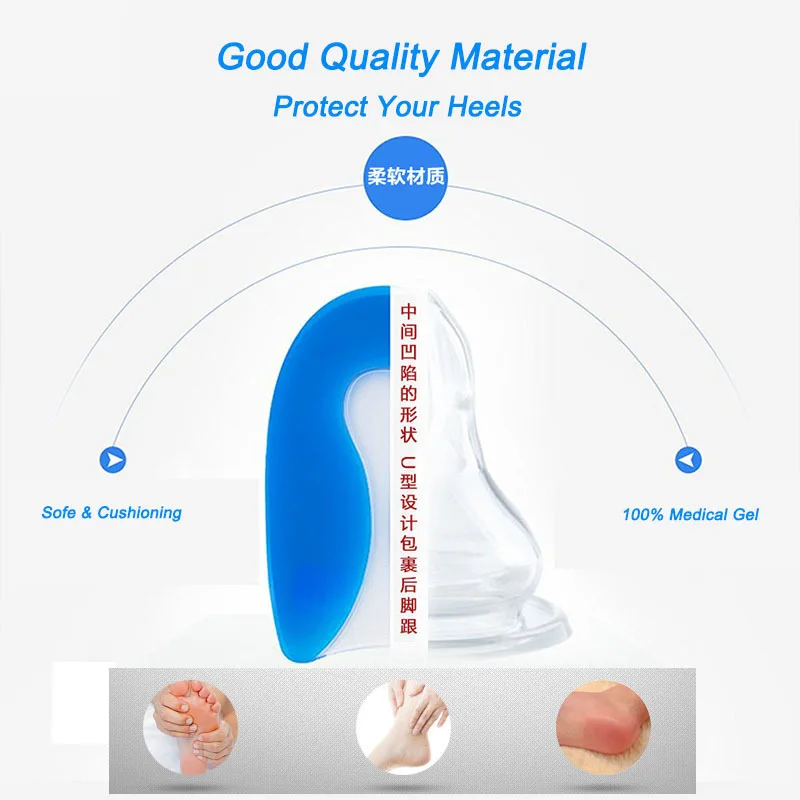 Good Quality Material

Protect Your Heels

柔软材质

中间凹陷的形状 U型设计包裹后脚跟

Sofe & Cushioning

100% Medical Gel